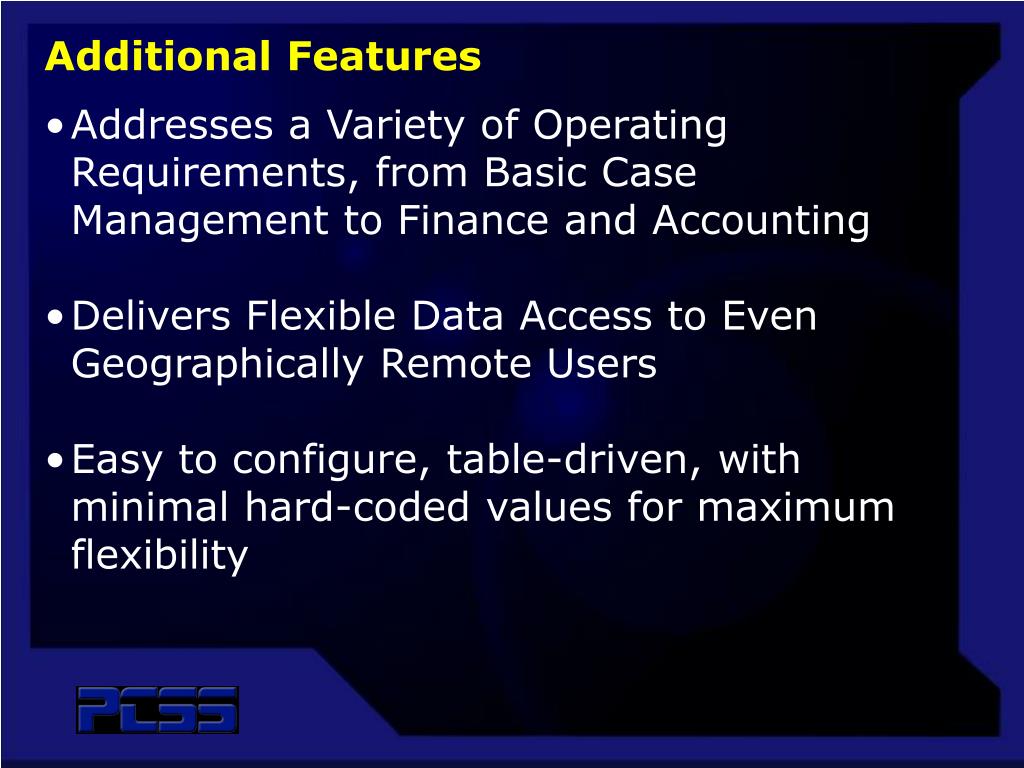 Additional Features

• Addresses a Variety of Operating Requirements, from Basic Case Management to Finance and Accounting

• Delivers Flexible Data Access to Even Geographically Remote Users

• Easy to configure, table-driven, with minimal hard-coded values for maximum flexibility

PCSS